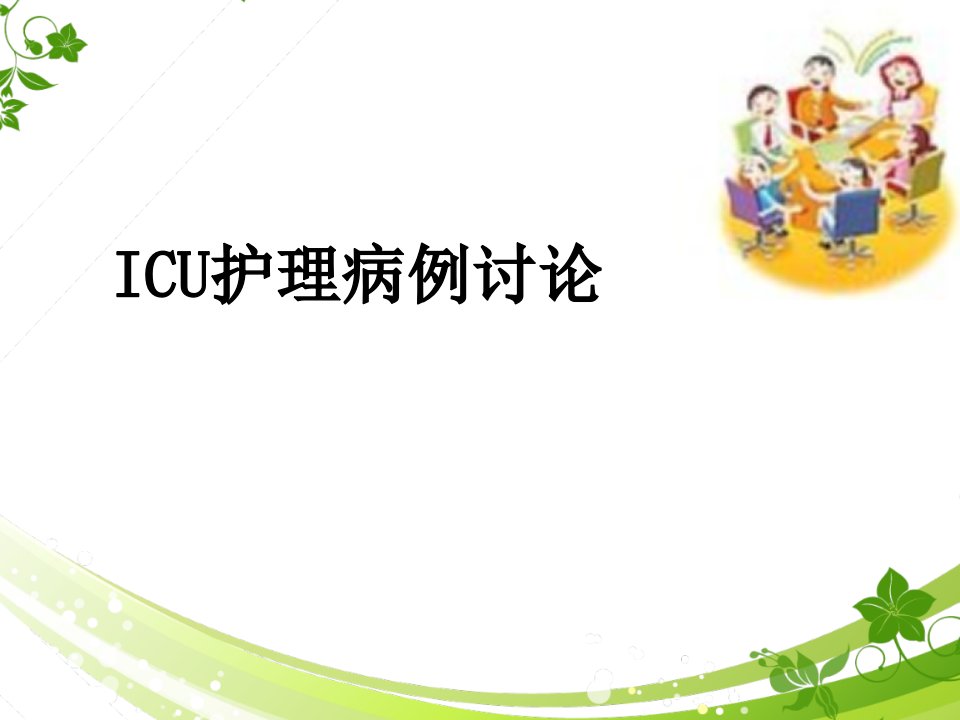 ICU护理病例讨论